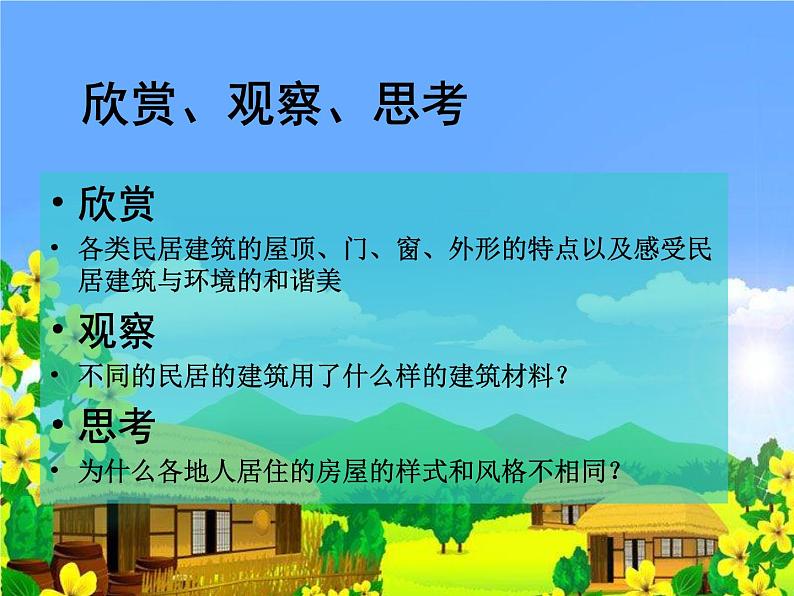 欣赏、观察、思考

• 欣赏
• 各类民居建筑的屋顶、门、窗、外形的特点以及感受民居建筑与环境的和谐美
• 观察
• 不同的民居的建筑用了什么样的建筑材料？
• 思考
• 为什么各地人居住的房屋的样式和风格不相同？